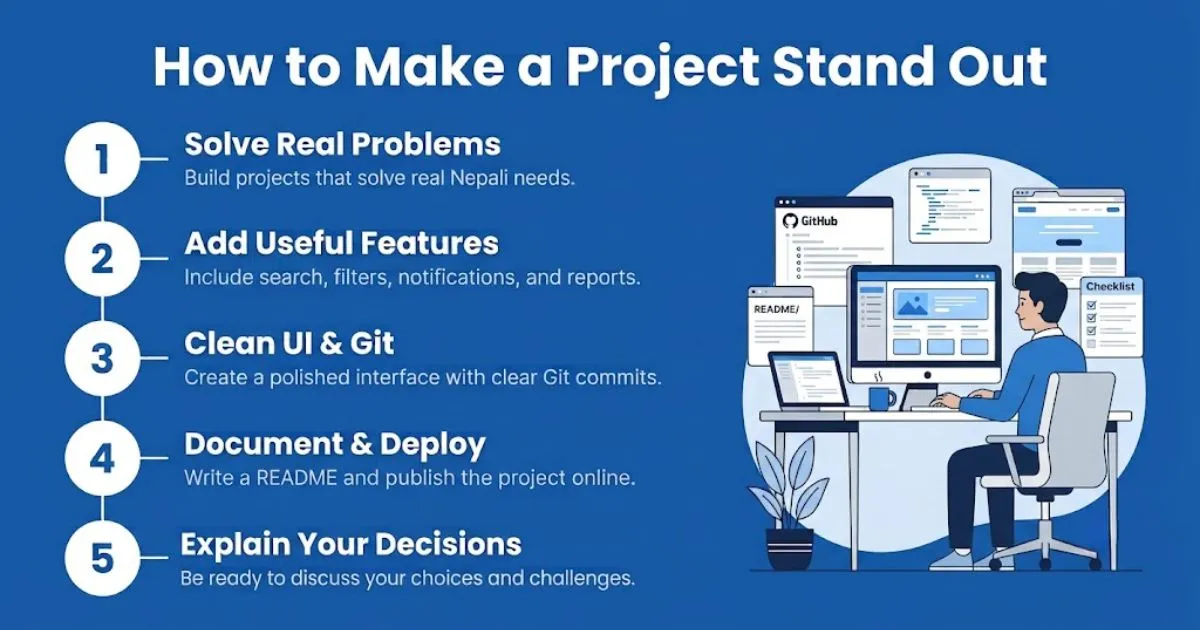 How to Make a Project Stand Out

1
Solve Real Problems
Build projects that solve real Nepali needs.

2
Add Useful Features
Include search, filters, notifications, and reports.

3
Clean UI & Git
Create a polished interface with clear Git commits.

4
Document & Deploy
Write a README and publish the project online.

5
Explain Your Decisions
Be ready to discuss your choices and challenges.

GitHub

README/

Checklist